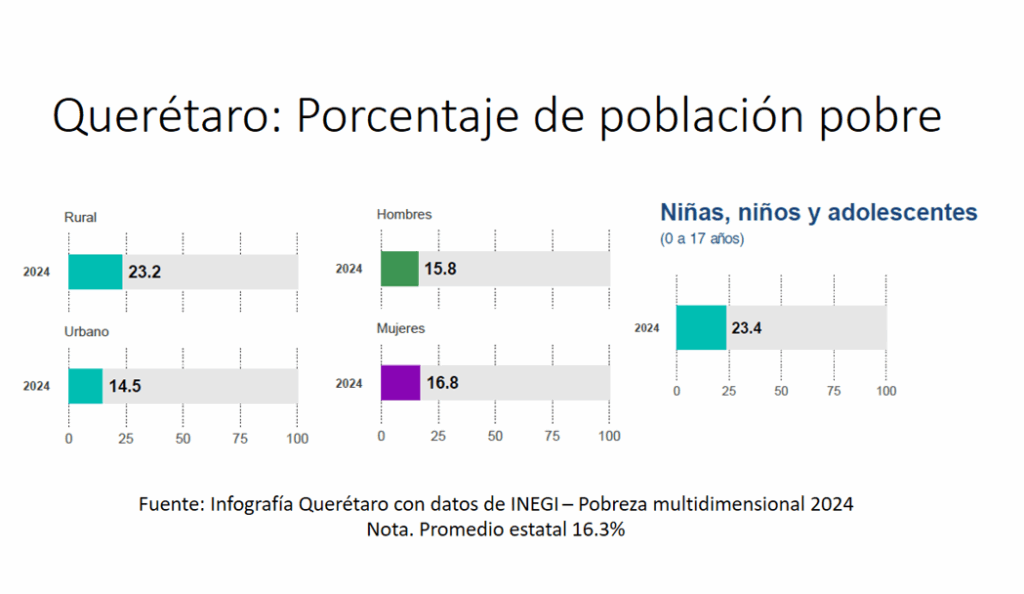 Querétaro: Porcentaje de población pobre

Rural

2024 23.2

Urbano

2024 14.5

0 25 50 75 100

Hombres

2024 15.8

Mujeres

2024 16.8

0 25 50 75 100

Niñas, niños y adolescentes
(0 a 17 años)

2024 23.4

0 25 50 75 100

Fuente: Infografía Querétaro con datos de INEGI – Pobreza multidimensional 2024
Nota. Promedio estatal 16.3%